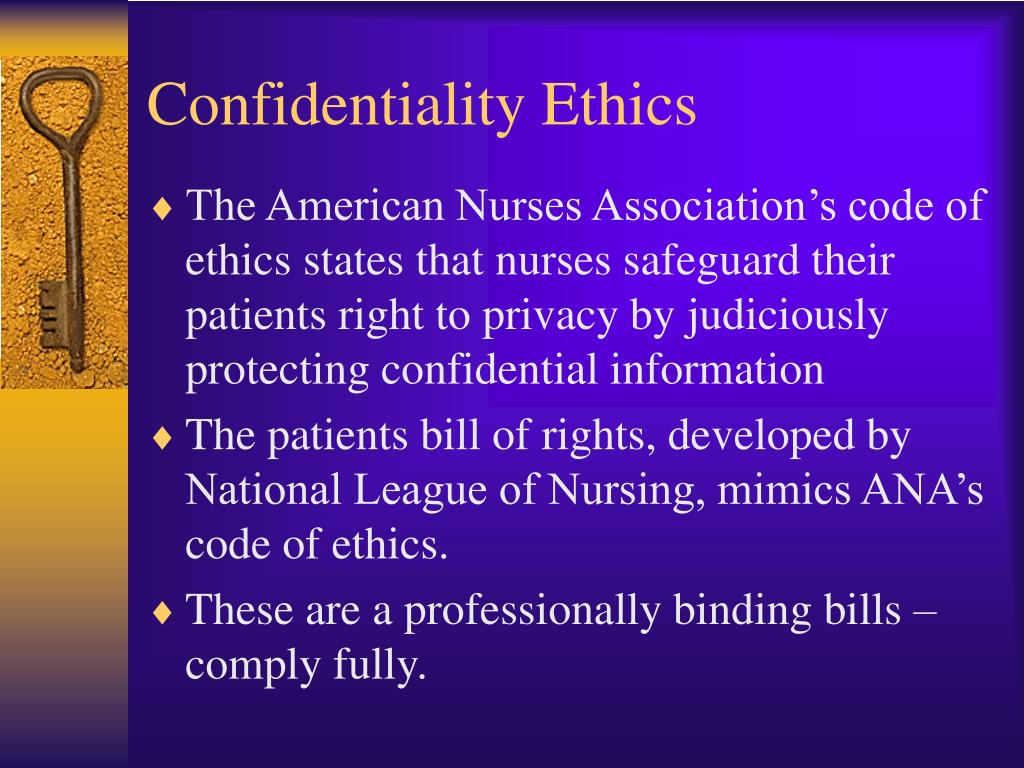 Confidentiality Ethics

♦ The American Nurses Association’s code of ethics states that nurses safeguard their patients right to privacy by judiciously protecting confidential information

♦ The patients bill of rights, developed by National League of Nursing, mimics ANA’s code of ethics.

♦ These are a professionally binding bills – comply fully.